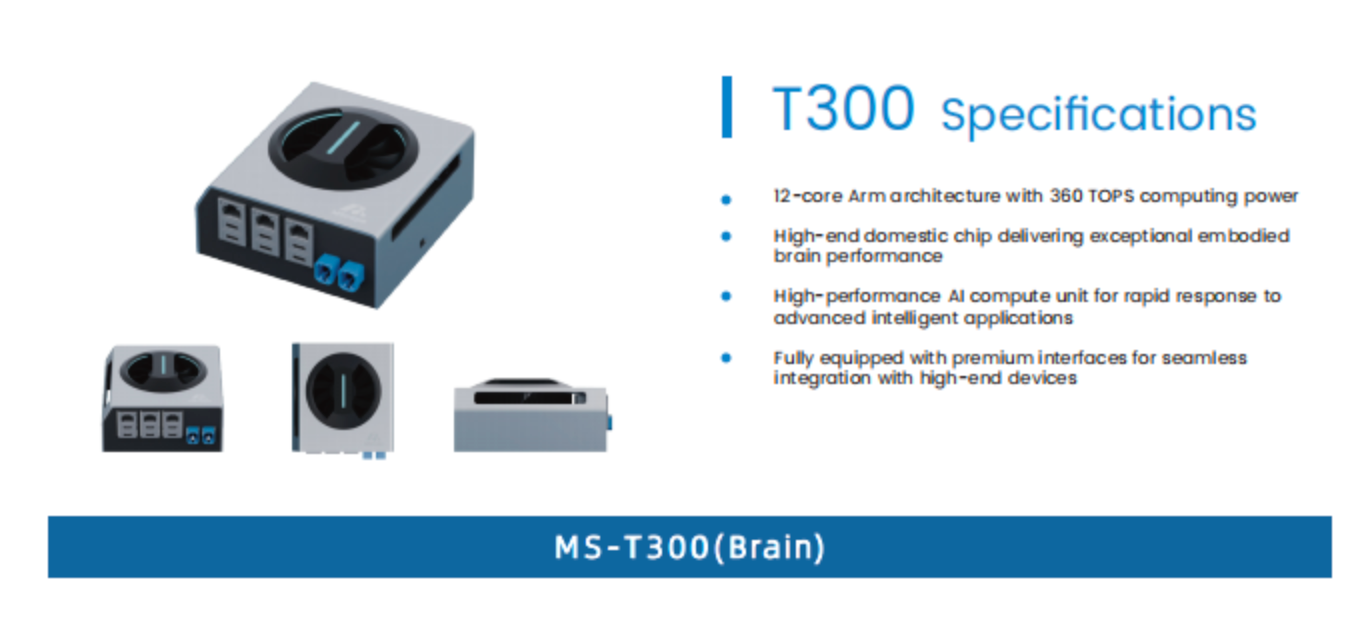 T300 Specifications

- 12-core Arm architecture with 360 TOPS computing power
- High-end domestic chip delivering exceptional embodied brain performance
- High-performance AI compute unit for rapid response to advanced intelligent applications
- Fully equipped with premium interfaces for seamless integration with high-end devices

MS-T300(Brain)